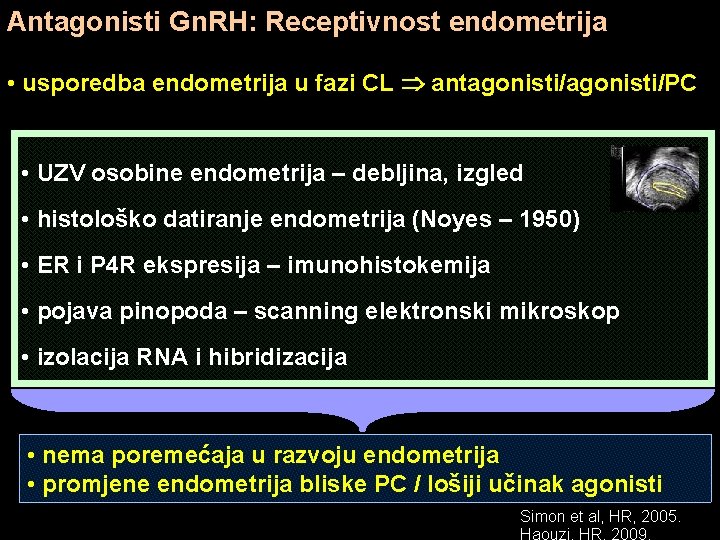 Antagonisti GnRH: Receptivnost endometrija

• usporedba endometrija u fazi CL $\Rightarrow$ antagonisti/agonisti/PC

• UZV osobine endometrija – debljina, izgled
• histološko datiranje endometrija (Noyes – 1950)
• ER i P4R ekspresija – imunohistokemija
• pojava pinopoda – scanning elektronski mikroskop
• izolacija RNA i hibridizacija

• nema poremećaja u razvoju endometrija
• promjene endometrija bliske PC / lošiji učinak agonisti

Simon et al, HR, 2005.
Haouzi, HR, 2009.